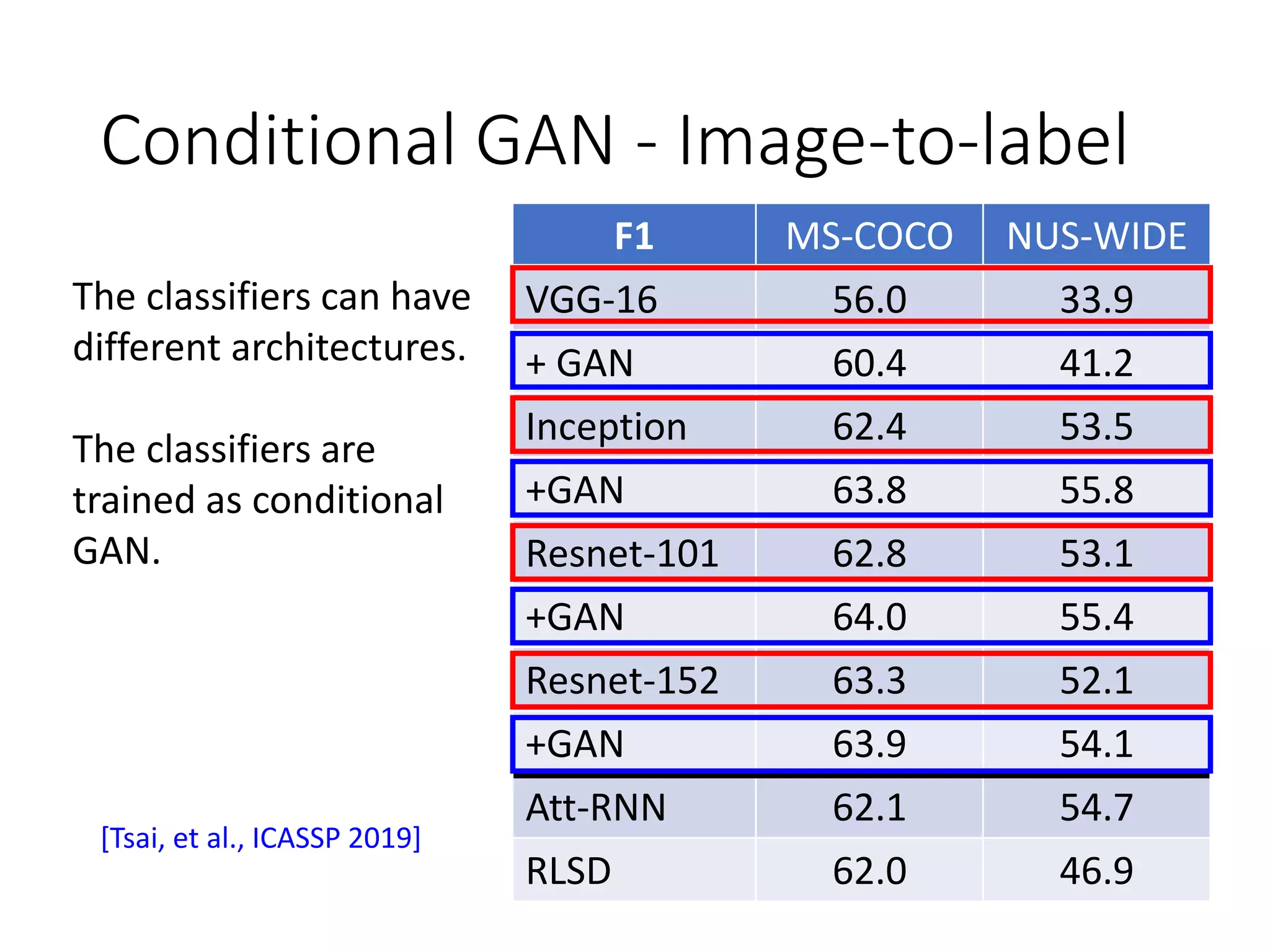 Conditional GAN - Image-to-label

The classifiers can have different architectures.

The classifiers are trained as conditional GAN.

[Tsai, et al., ICASSP 2019]

| F1 | MS-COCO | NUS-WIDE |
|---|---|---|
| VGG-16 | 56.0 | 33.9 |
| + GAN | 60.4 | 41.2 |
| Inception | 62.4 | 53.5 |
| +GAN | 63.8 | 55.8 |
| Resnet-101 | 62.8 | 53.1 |
| +GAN | 64.0 | 55.4 |
| Resnet-152 | 63.3 | 52.1 |
| +GAN | 63.9 | 54.1 |
| Att-RNN | 62.1 | 54.7 |
| RLSD | 62.0 | 46.9 |